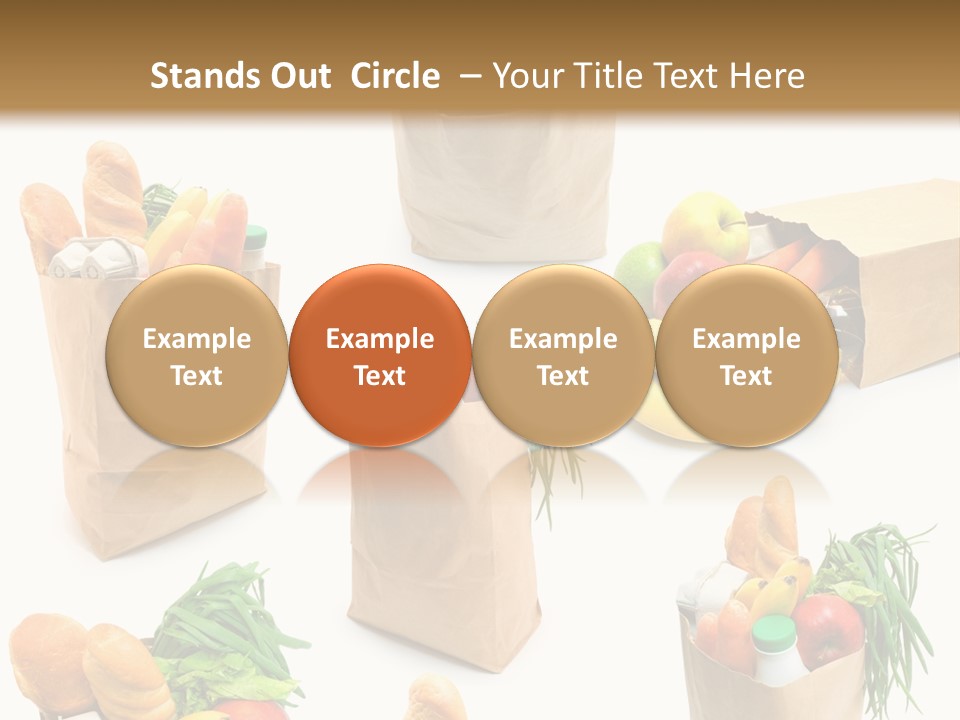 Stands Out Circle – Your Title Text Here

Example Text

Example Text

Example Text

Example Text